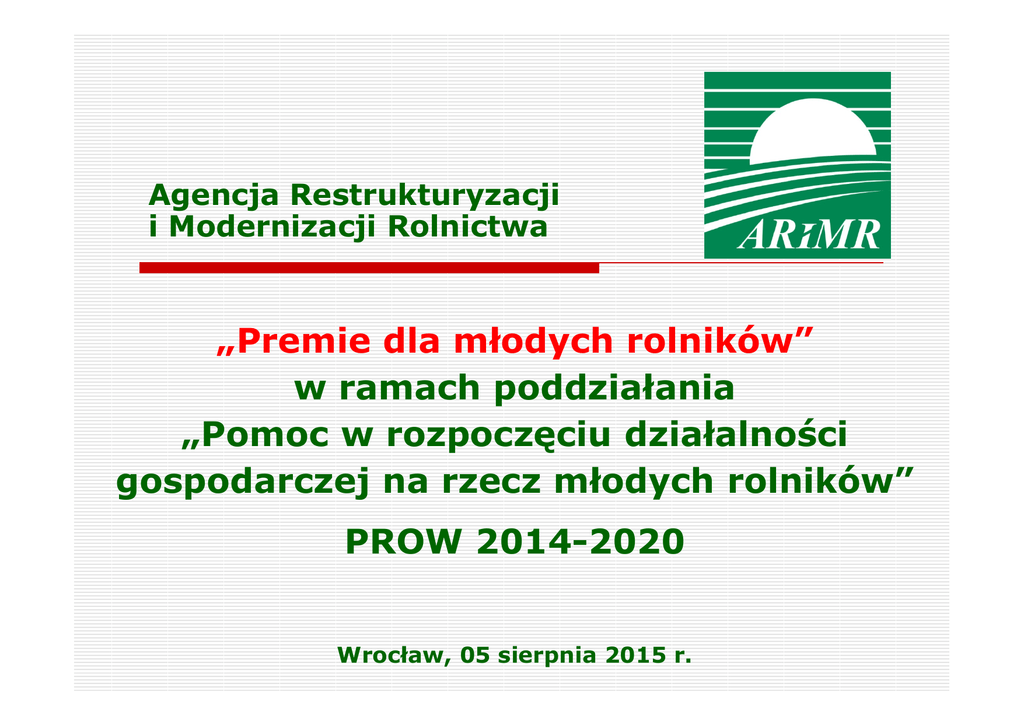 Agencja Restrukturyzacji i Modernizacji Rolnictwa

ARiMR

„Premie dla młodych rolników”
w ramach poddziałania
„Pomoc w rozpoczęciu działalności gospodarczej na rzecz młodych rolników”

PROW 2014-2020

Wrocław, 05 sierpnia 2015 r.